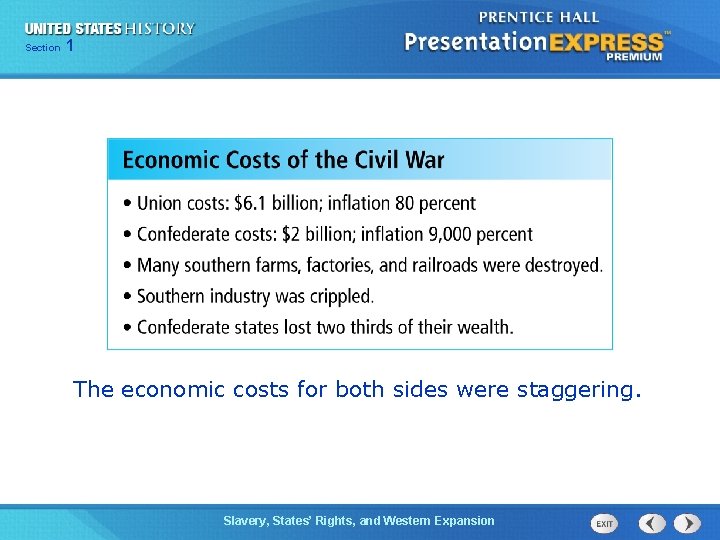 UNITED STATES HISTORY
Section 1

PRENTICE HALL
PresentationEXPRESS™
PREMIUM

Economic Costs of the Civil War

• Union costs: \$6.1 billion; inflation 80 percent
• Confederate costs: \$2 billion; inflation 9,000 percent
• Many southern farms, factories, and railroads were destroyed.
• Southern industry was crippled.
• Confederate states lost two thirds of their wealth.

The economic costs for both sides were staggering.

Slavery, States' Rights, and Western Expansion

EXIT